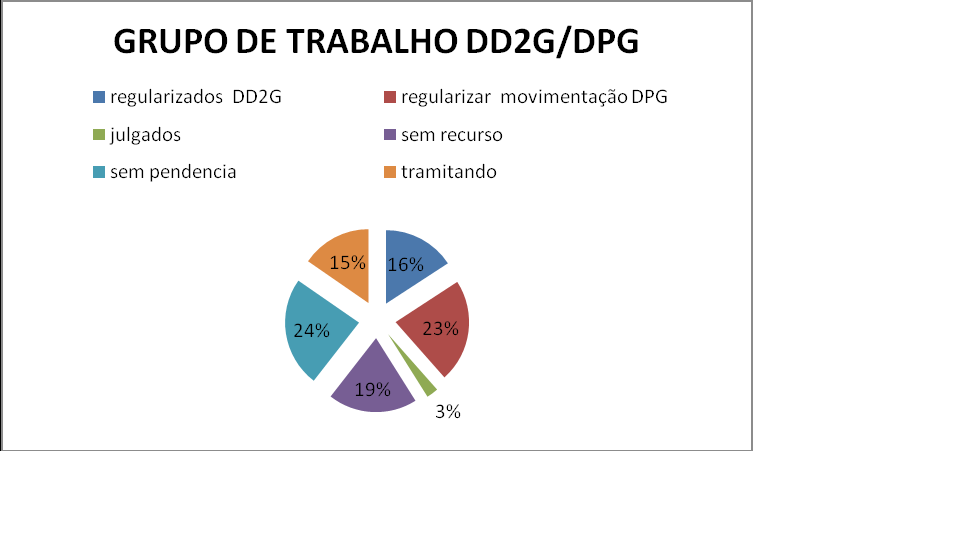 GRUPO DE TRABALHO DD2G/DPG

regularizados DD2G
regularizar movimentação DPG
julgados
sem recurso
sem pendencia
tramitando

16%
23%
3%
19%
24%
15%